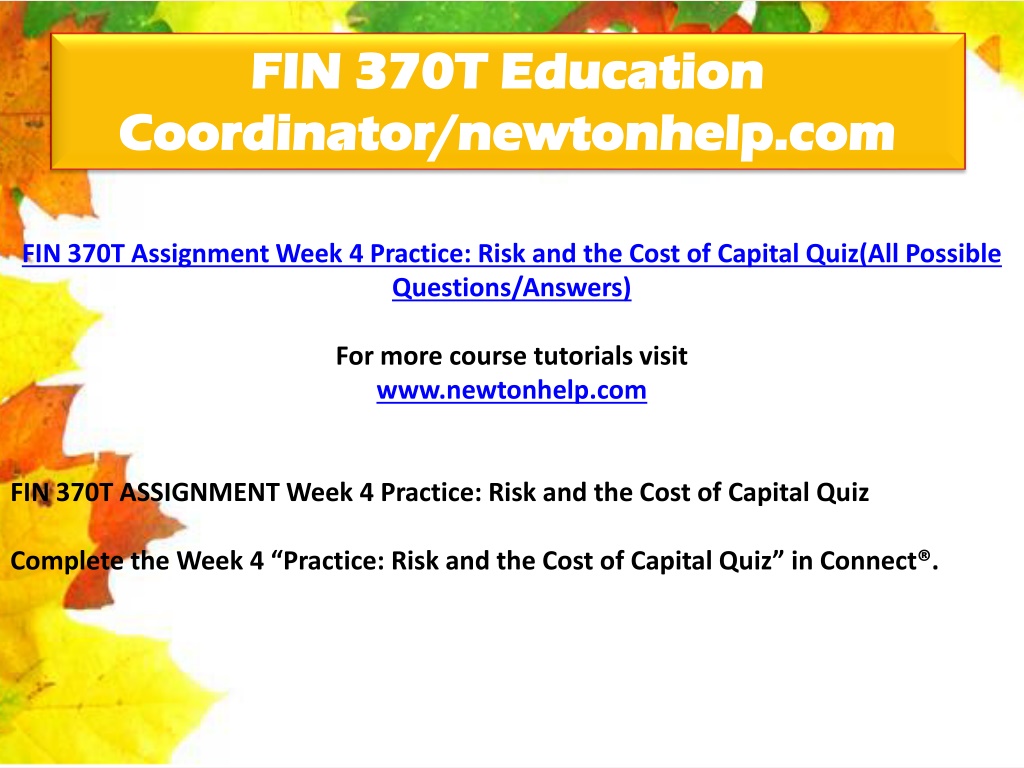 FIN 370T Education Coordinator/newtonhelp.com

FIN 370T Assignment Week 4 Practice: Risk and the Cost of Capital Quiz(All Possible Questions/Answers)

For more course tutorials visit
www.newtonhelp.com

FIN 370T ASSIGNMENT Week 4 Practice: Risk and the Cost of Capital Quiz

Complete the Week 4 “Practice: Risk and the Cost of Capital Quiz” in Connect®.